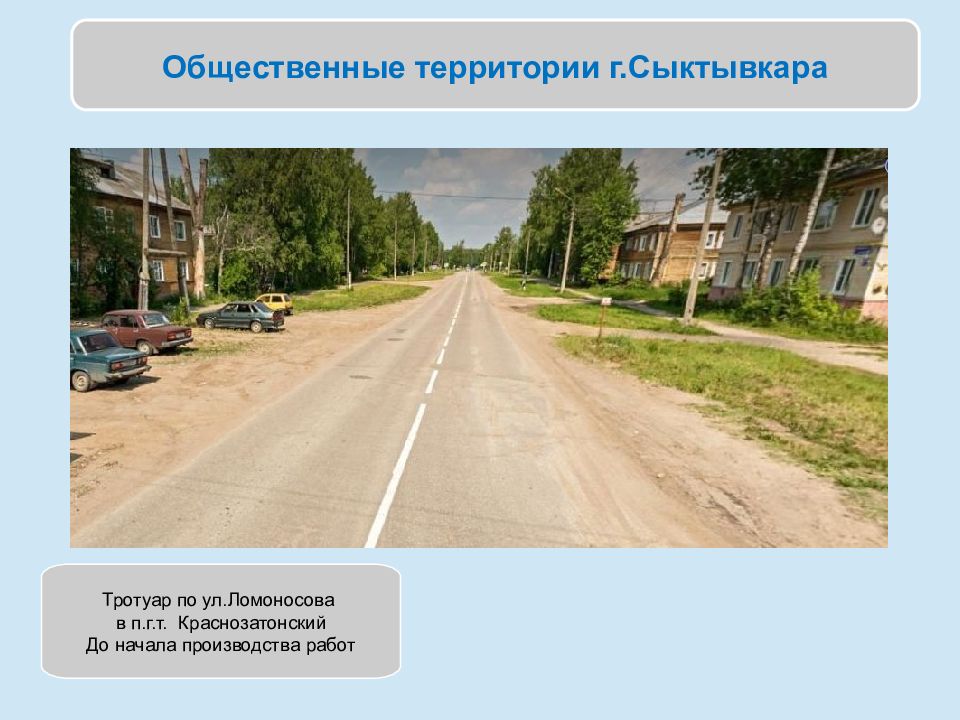 Общественные территории г.Сыктывкара

Тротуар по ул.Ломоносова
в п.г.т. Краснозатонский
До начала производства работ